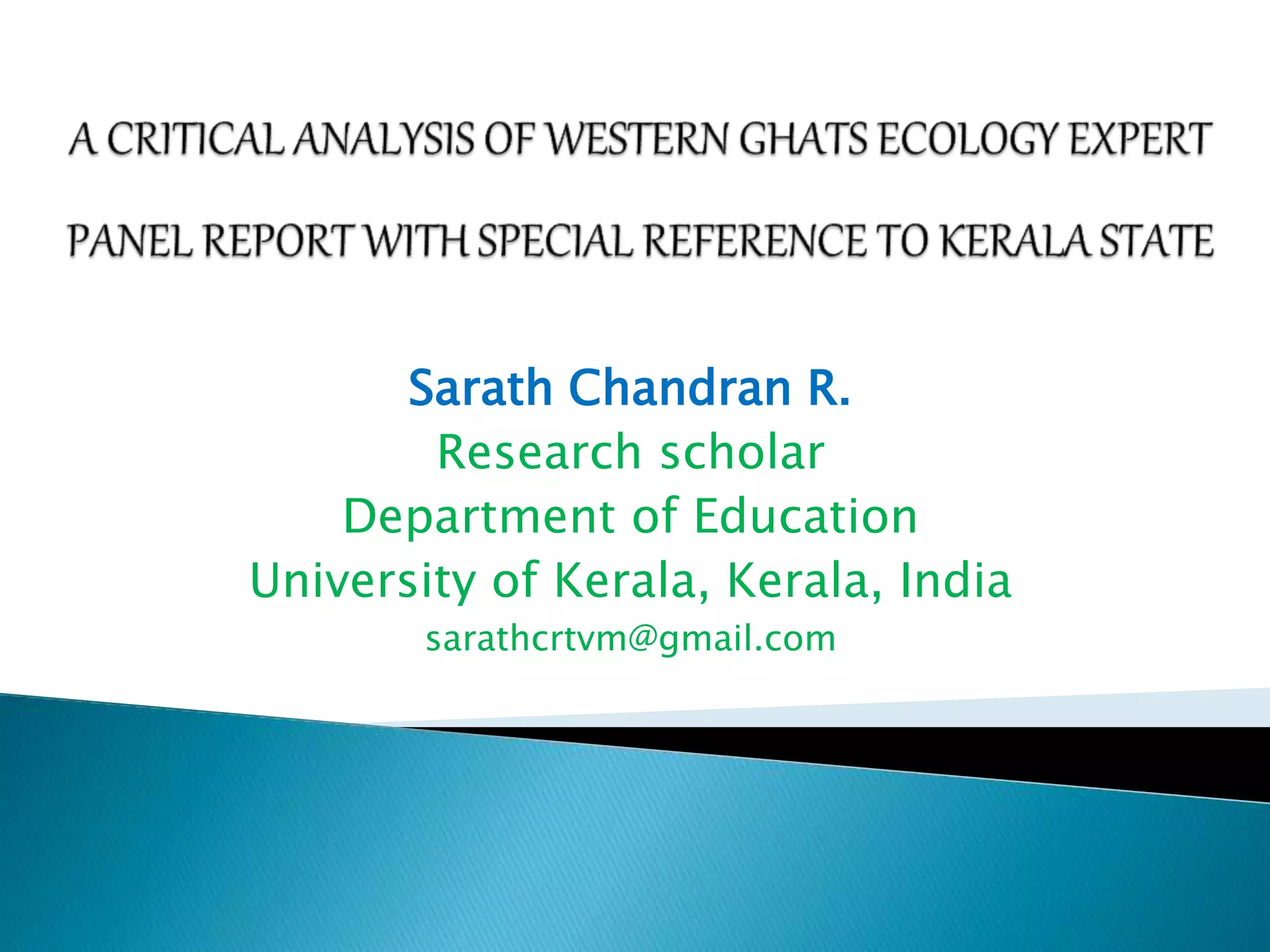 A CRITICAL ANALYSIS OF WESTERN GHATS ECOLOGY EXPERT PANEL REPORT WITH SPECIAL REFERENCE TO KERALA STATE

Sarath Chandran R.
Research scholar
Department of Education
University of Kerala, Kerala, India
sarathcrtvm@gmail.com